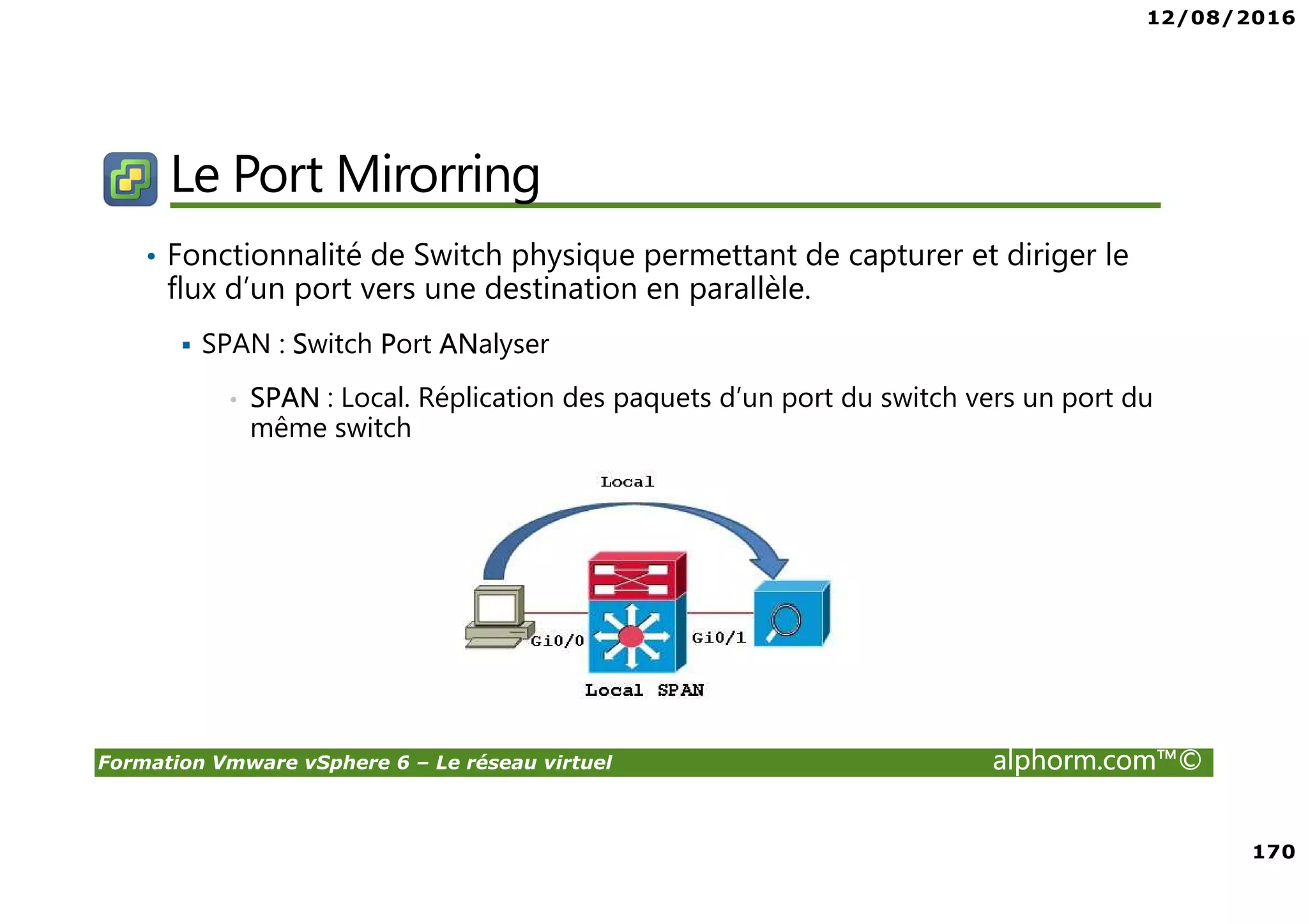 12/08/2016

Le Port Mirorring

• Fonctionnalité de Switch physique permettant de capturer et diriger le flux d'un port vers une destination en parallèle.

▪ SPAN : Switch Port ANalyser

• SPAN : Local. Réplication des paquets d'un port du switch vers un port du même switch

Local

Gi0/0

Gi0/1

Local SPAN

Formation Vmware vSphere 6 – Le réseau virtuel

alphorm.com™©

170